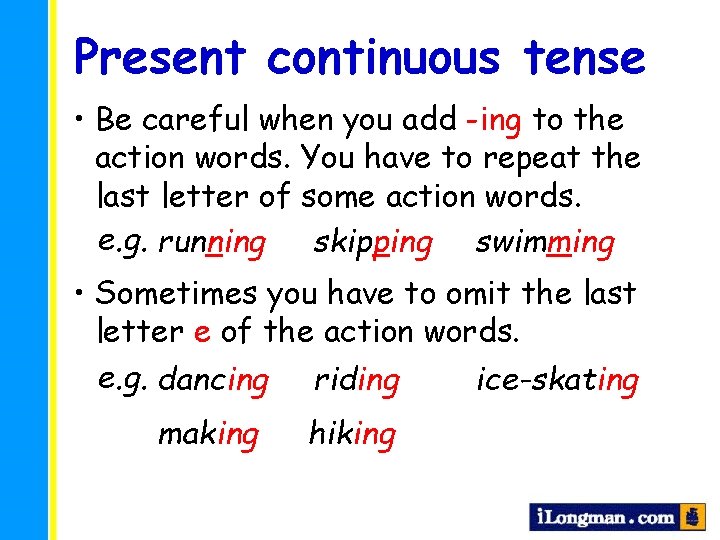 Present continuous tense

• Be careful when you add -ing to the action words. You have to repeat the last letter of some action words.

e.g. running skipping swimming

• Sometimes you have to omit the last letter e of the action words.

e.g. dancing riding ice-skating

making hiking

iLongman.com